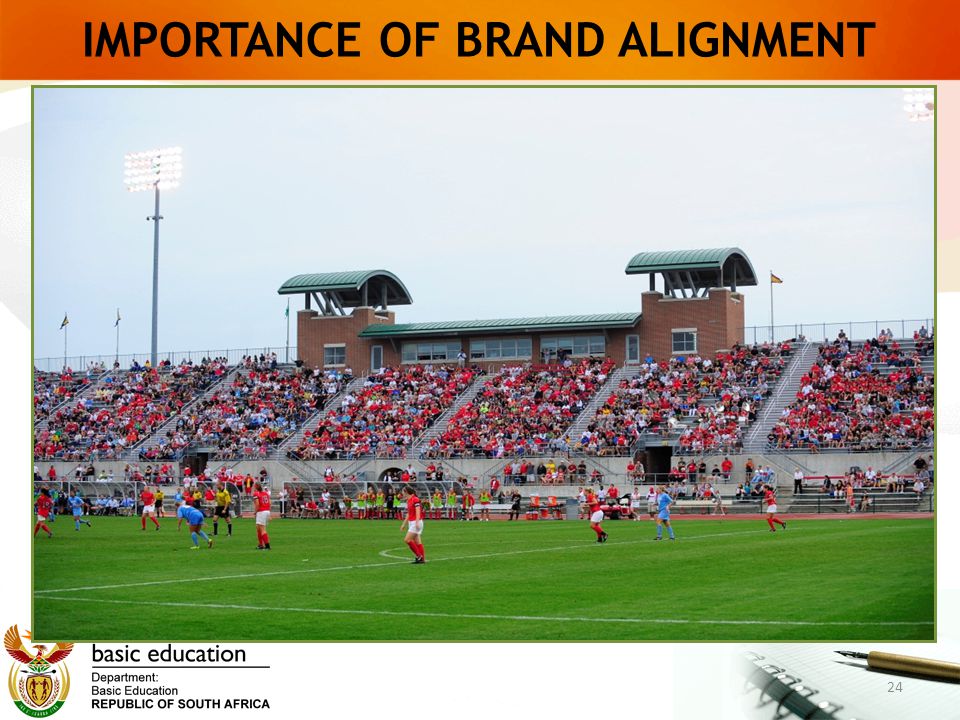 IMPORTANCE OF BRAND ALIGNMENT

basic education

Department:
Basic Education
REPUBLIC OF SOUTH AFRICA

24